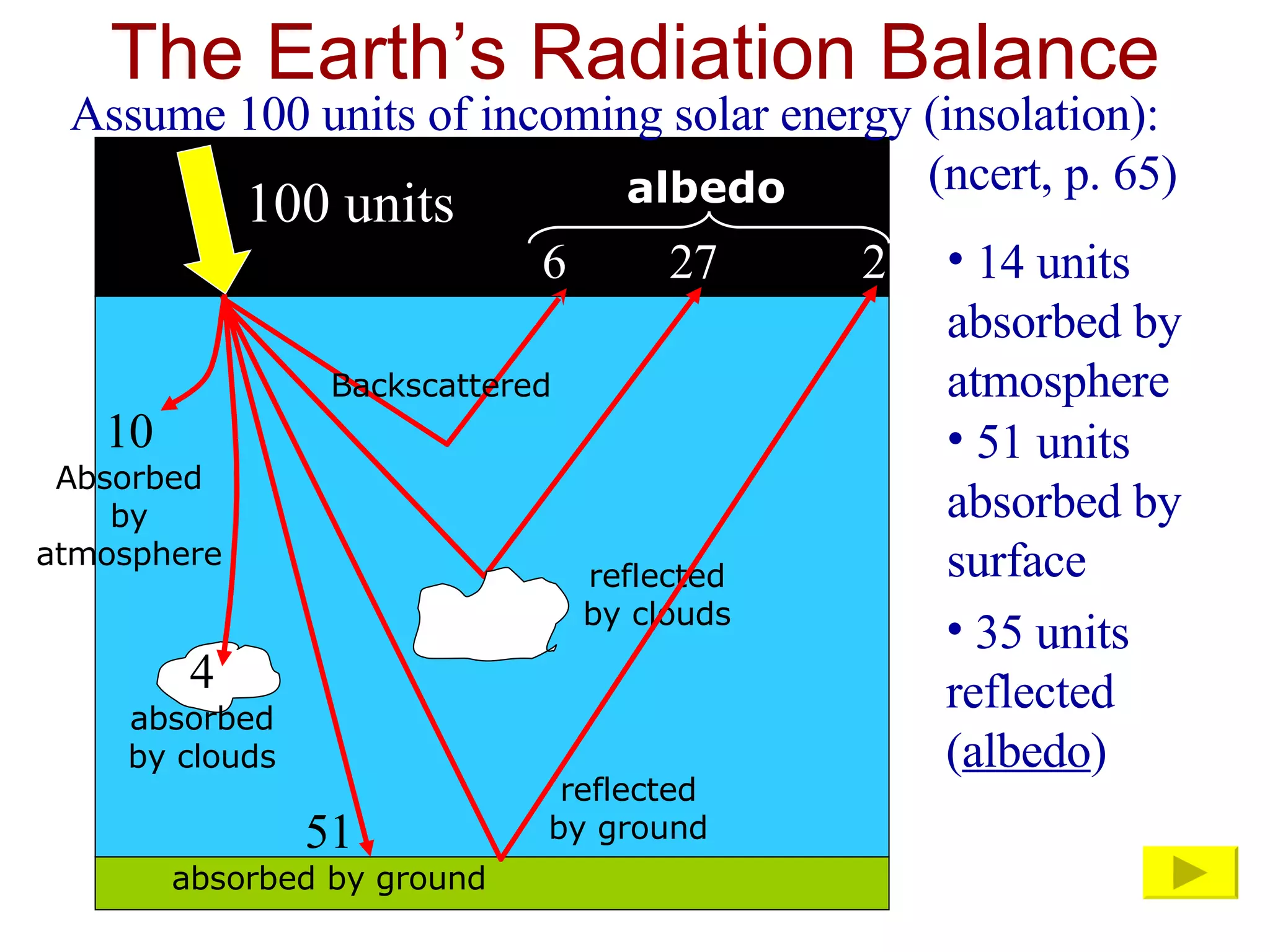 The Earth's Radiation Balance

Assume 100 units of incoming solar energy (insolation): (ncert, p. 65)

100 units

albedo

6 27 2

Backscattered

10
Absorbed by atmosphere

reflected by clouds

4
absorbed by clouds

reflected by ground

51
absorbed by ground

• 14 units absorbed by atmosphere

• 51 units absorbed by surface

• 35 units reflected (albedo)